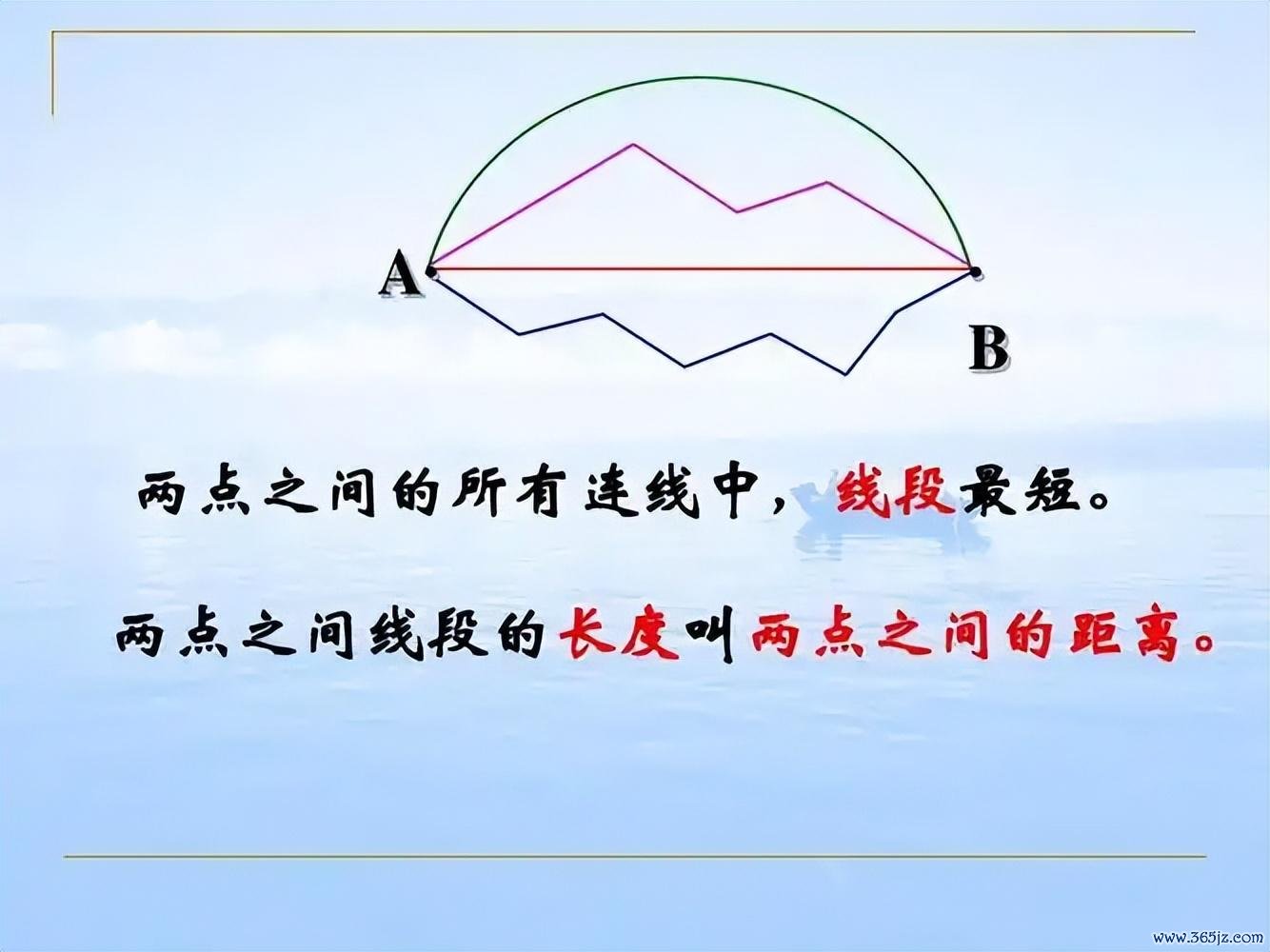 A

B

两点之间的所有连线中，线段最短。

两点之间线段的长度叫两点之间的距离。

www.365jz.com